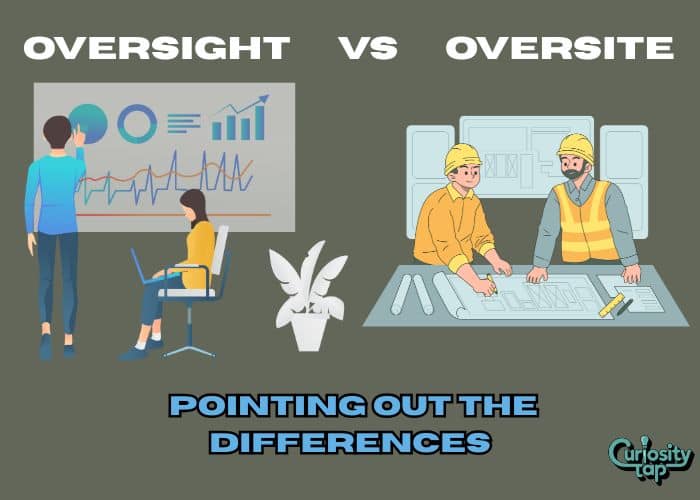 OVERSIGHT VS OVERSITE

POINTING OUT THE DIFFERENCES

Curiosity tap